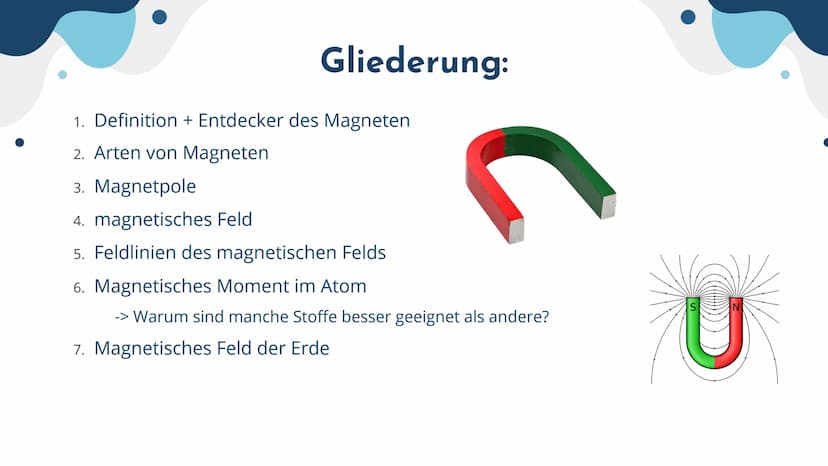 Gliederung:

1. Definition + Entdecker des Magneten
2. Arten von Magneten
3. Magnetpole
4. magnetisches Feld
5. Feldlinien des magnetischen Felds
6. Magnetisches Moment im Atom
-> Warum sind manche Stoffe besser geeignet als andere?
7. Magnetisches Feld der Erde

S N